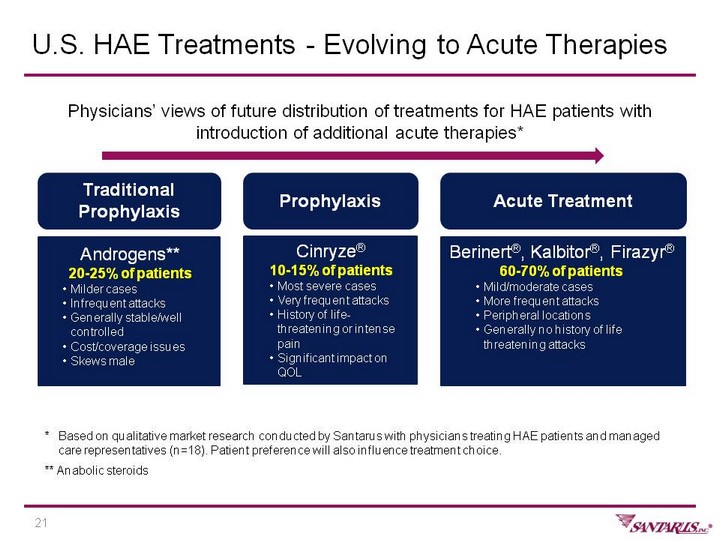 U.S. HAE Treatments - Evolving to Acute Therapies

Physicians' views of future distribution of treatments for HAE patients with introduction of additional acute therapies*

Traditional Prophylaxis

Androgens**
20-25% of patients
• Milder cases
• Infrequent attacks
• Generally stable/well controlled
• Cost/coverage issues
• Skews male

Prophylaxis

Cinryze®
10-15% of patients
• Most severe cases
• Very frequent attacks
• History of life-threatening or intense pain
• Significant impact on QOL

Acute Treatment

Berinert®, Kalbitor®, Firazyr®
60-70% of patients
• Mild/moderate cases
• More frequent attacks
• Peripheral locations
• Generally no history of life threatening attacks

* Based on qualitative market research conducted by Santarus with physicians treating HAE patients and managed care representatives (n=18). Patient preference will also influence treatment choice.

** Anabolic steroids

21

SANTARUS, INC.®